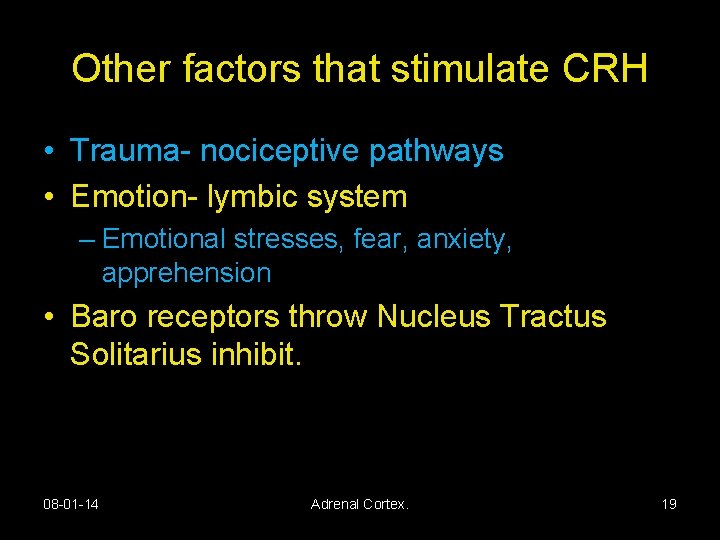 Other factors that stimulate CRH

• Trauma- nociceptive pathways
• Emotion- lymbic system
– Emotional stresses, fear, anxiety, apprehension
• Baro receptors throw Nucleus Tractus Solitarius inhibit.

08-01-14

Adrenal Cortex.

19